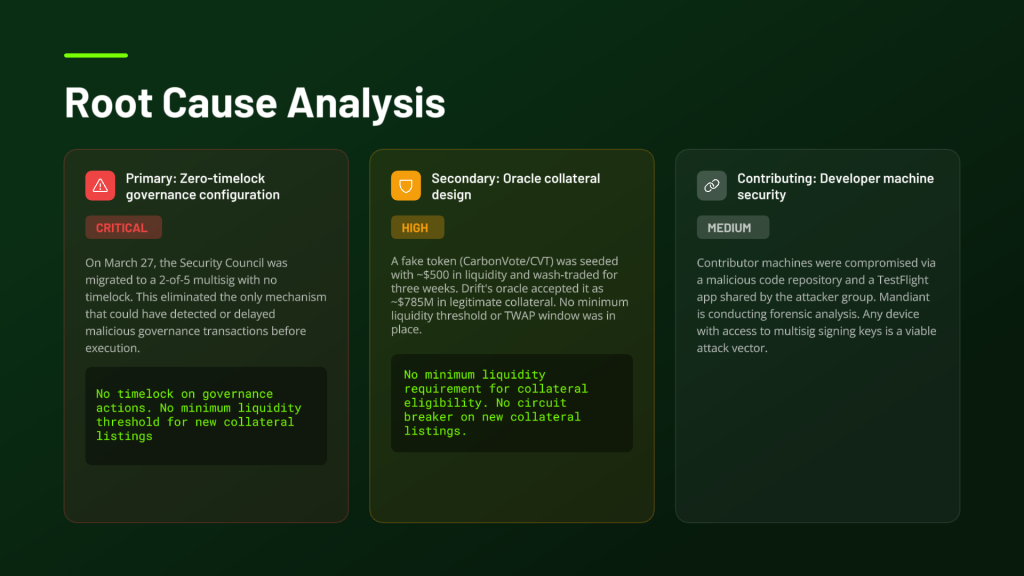 Root Cause Analysis

Primary: Zero-timelock governance configuration

CRITICAL

On March 27, the Security Council was migrated to a 2-of-5 multisig with no timelock. This eliminated the only mechanism that could have detected or delayed malicious governance transactions before execution.

No timelock on governance actions. No minimum liquidity threshold for new collateral listings

Secondary: Oracle collateral design

HIGH

A fake token (CarbonVote/CVT) was seeded with ~$500 in liquidity and wash-traded for three weeks. Drift's oracle accepted it as ~$785M in legitimate collateral. No minimum liquidity threshold or TWAP window was in place.

No minimum liquidity requirement for collateral eligibility. No circuit breaker on new collateral listings.

Contributing: Developer machine security

MEDIUM

Contributor machines were compromised via a malicious code repository and a TestFlight app shared by the attacker group. Mandiant is conducting forensic analysis. Any device with access to multisig signing keys is a viable attack vector.